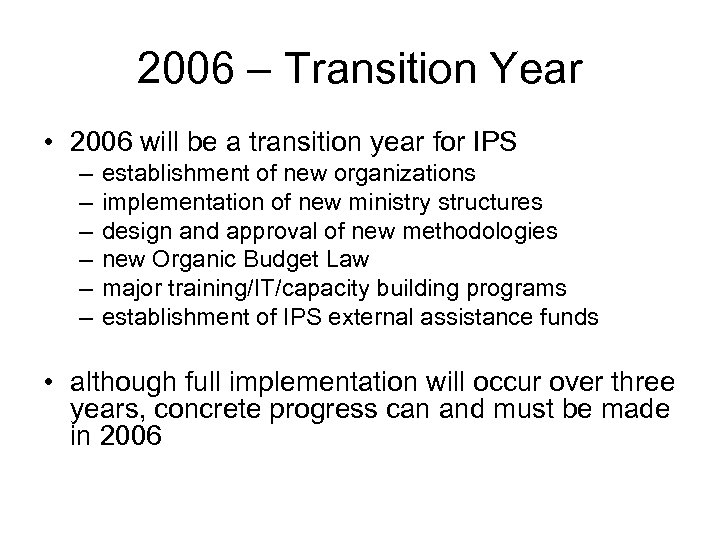 2006 – Transition Year

• 2006 will be a transition year for IPS
– establishment of new organizations
– implementation of new ministry structures
– design and approval of new methodologies
– new Organic Budget Law
– major training/IT/capacity building programs
– establishment of IPS external assistance funds

• although full implementation will occur over three years, concrete progress can and must be made in 2006